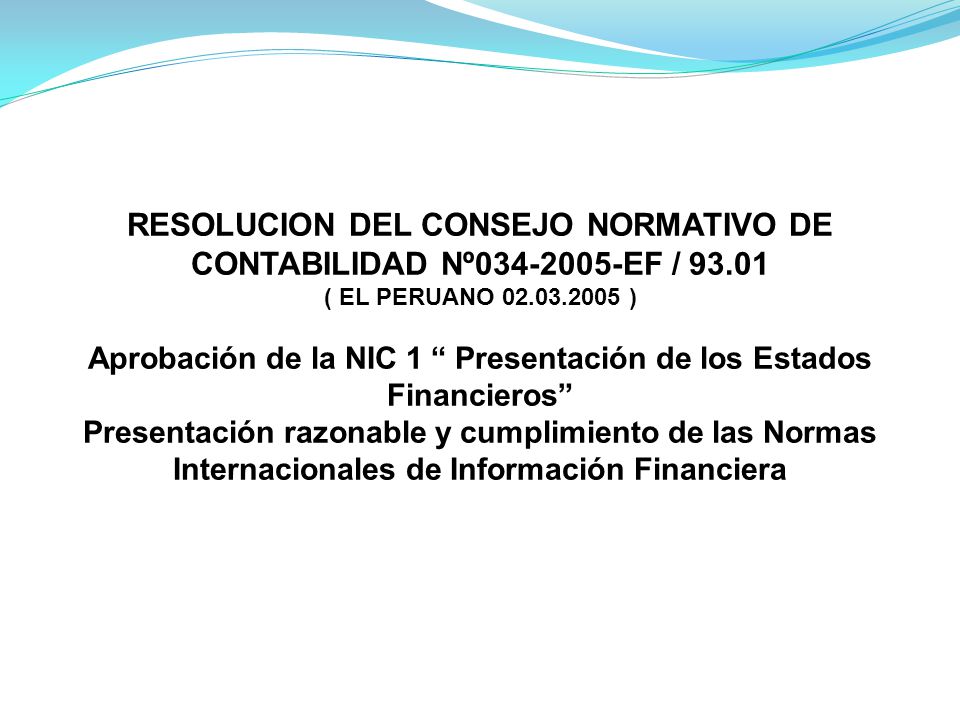 RESOLUCION DEL CONSEJO NORMATIVO DE CONTABILIDAD Nº034-2005-EF / 93.01
( EL PERUANO 02.03.2005 )

Aprobación de la NIC 1 “ Presentación de los Estados Financieros”
Presentación razonable y cumplimiento de las Normas Internacionales de Información Financiera